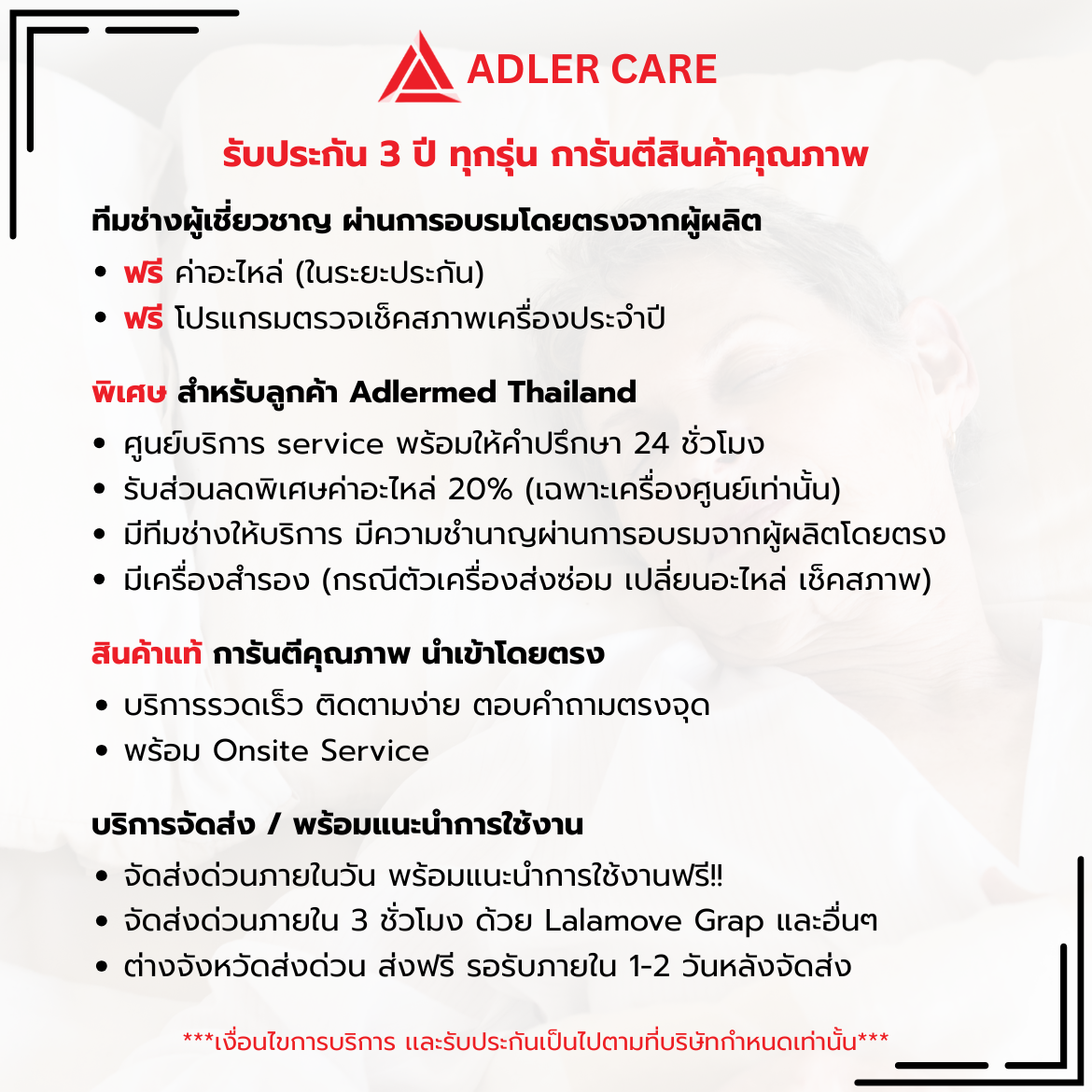 ADLER CARE

รับประกัน 3 ปี ทุกรุ่น การันตีสินค้าคุณภาพ

ทีมช่างผู้เชี่ยวชาญ ผ่านการอบรมโดยตรงจากผู้ผลิต

• ฟรี ค่าอะไหล่ (ในระยะประกัน)
• ฟรี โปรแกรมตรวจเช็คสภาพเครื่องประจำปี

พิเศษ สำหรับลูกค้า Adlermed Thailand

• ศูนย์บริการ service พร้อมให้คำปรึกษา 24 ชั่วโมง
• รับส่วนลดพิเศษค่าอะไหล่ 20% (เฉพาะเครื่องศูนย์เท่านั้น)
• มีทีมช่างให้บริการ มีความชำนาญผ่านการอบรมจากผู้ผลิตโดยตรง
• มีเครื่องสำรอง (กรณีตัวเครื่องส่งซ่อม เปลี่ยนอะไหล่ เช็คสภาพ)

สินค้าแท้ การันตีคุณภาพ นำเข้าโดยตรง

• บริการรวดเร็ว ติดตามง่าย ตอบคำถามตรงจุด
• พร้อม Onsite Service

บริการจัดส่ง / พร้อมแนะนำการใช้งาน

• จัดส่งด่วนภายในวัน พร้อมแนะนำการใช้งานฟรี!!
• จัดส่งด่วนภายใน 3 ชั่วโมง ด้วย Lalamove Grap และอื่นๆ
• ต่างจังหวัดส่งด่วน ส่งฟรี รอรับภายใน 1-2 วันหลังจัดส่ง

***เงื่อนไขการบริการ และรับประกันเป็นไปตามที่บริษัทกำหนดเท่านั้น***